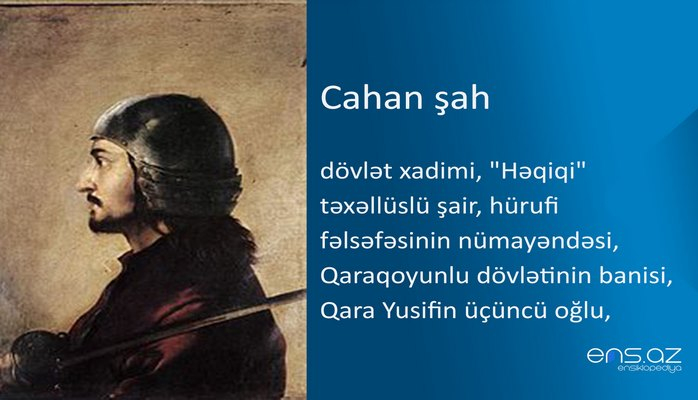 Cahan şah

dövlət xadimi, "Həqiqi" təxəllüslü şair, hürufi fəlsəfəsinin nümayəndəsi, Qaraqoyunlu dövlətinin banisi, Qara Yusifin üçüncü oğlu,

ens.az
ensiklopediya